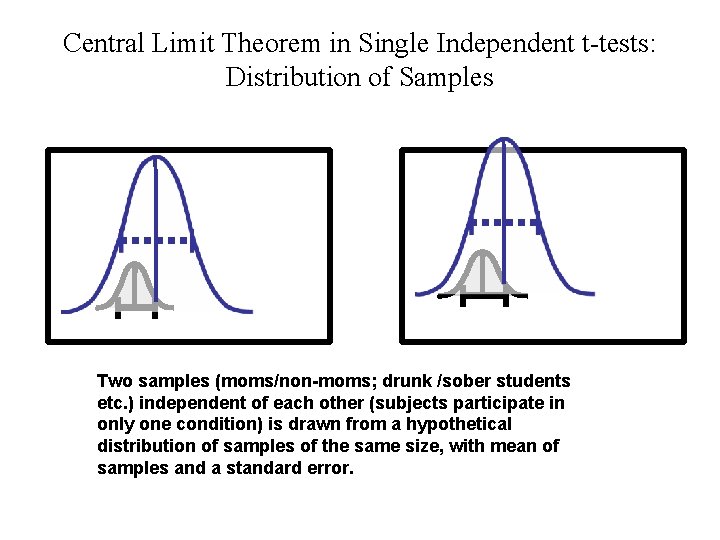 Central Limit Theorem in Single Independent t-tests: Distribution of Samples

Two samples (moms/non-moms; drunk /sober students etc.) independent of each other (subjects participate in only one condition) is drawn from a hypothetical distribution of samples of the same size, with mean of samples and a standard error.